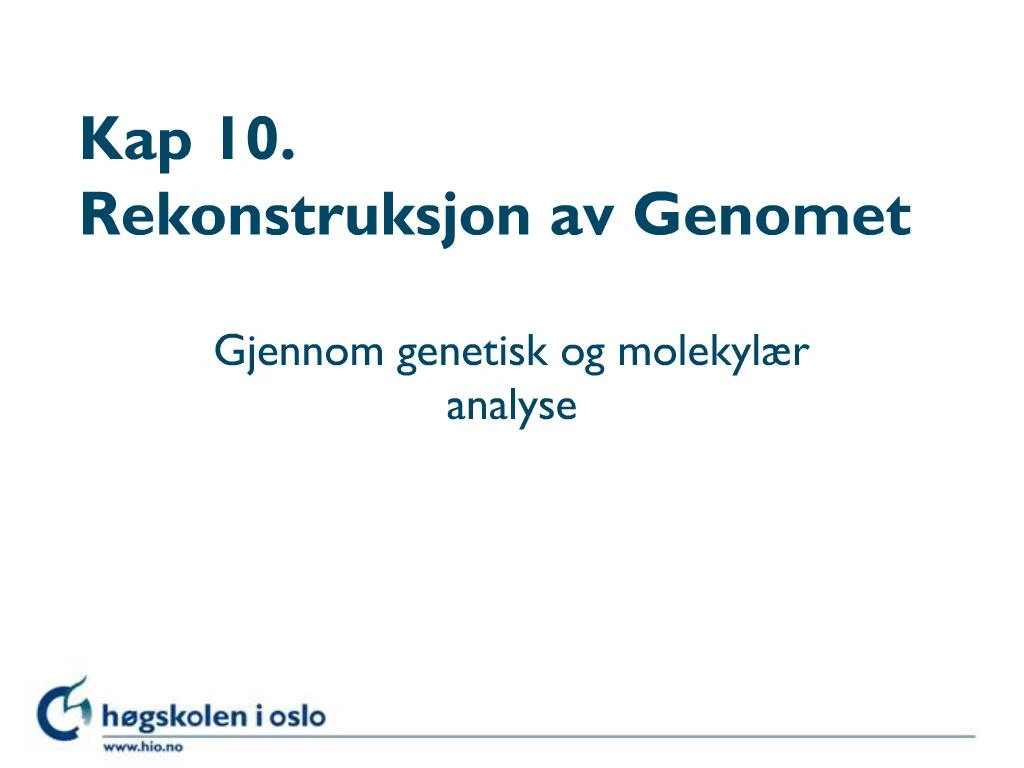 Kap 10.
Rekonstruksjon av Genomet

Gjennom genetisk og molekylær analyse

høgskolen i oslo
www.hio.no